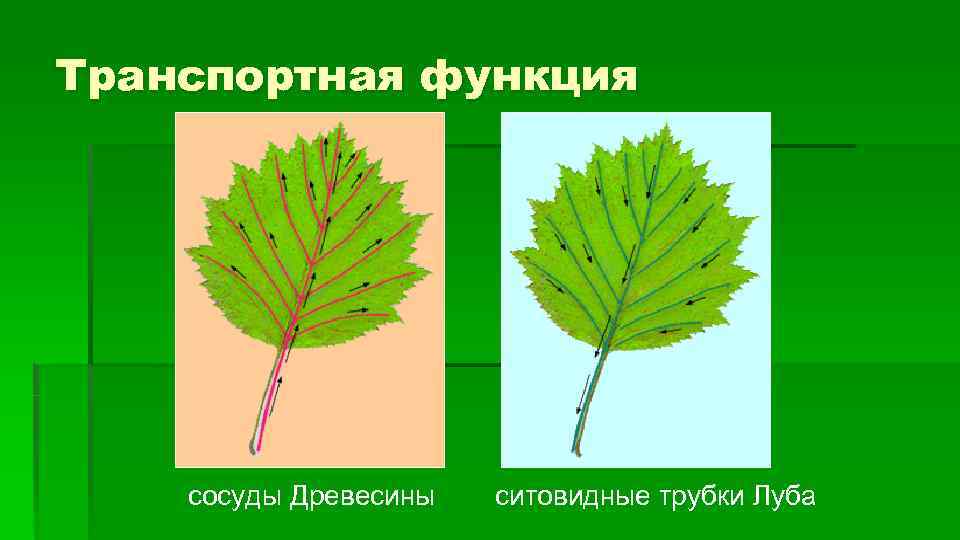 Транспортная функция

сосуды Древесины

ситовидные трубки Луба